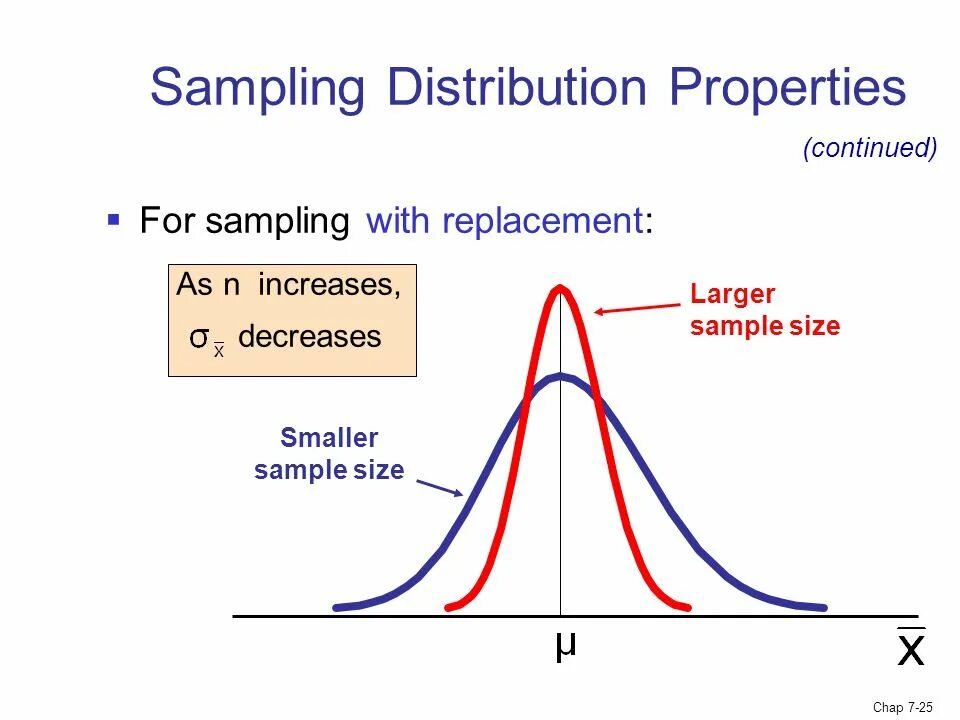 Sampling Distribution Properties

(continued)

▪ For sampling with replacement:

As n increases,
$\sigma_{\bar{x}}$ decreases

Larger sample size

Smaller sample size

$\mu$

$\bar{x}$

Chap 7-25